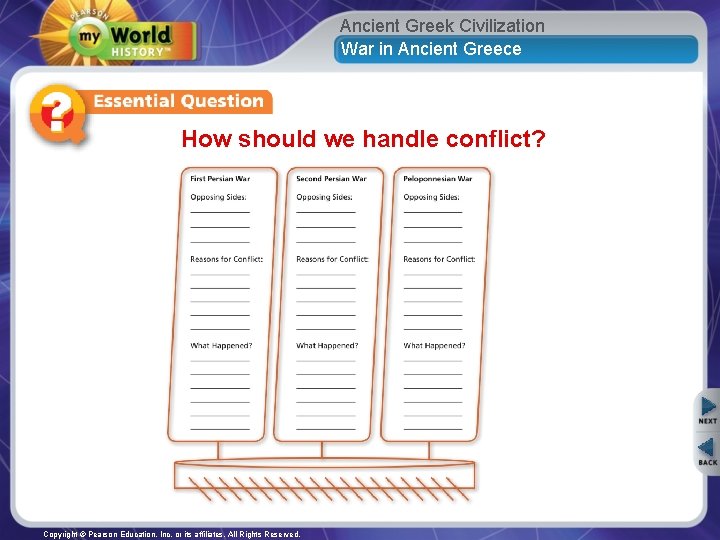 PEARSON
my World HISTORY™

Ancient Greek Civilization
War in Ancient Greece

Essential Question

How should we handle conflict?

First Persian War
Opposing Sides:
Reasons for Conflict:
What Happened?

Second Persian War
Opposing Sides:
Reasons for Conflict:
What Happened?

Peloponnesian War
Opposing Sides:
Reasons for Conflict:
What Happened?

NEXT
BACK

Copyright © Pearson Education, Inc. or its affiliates. All Rights Reserved.